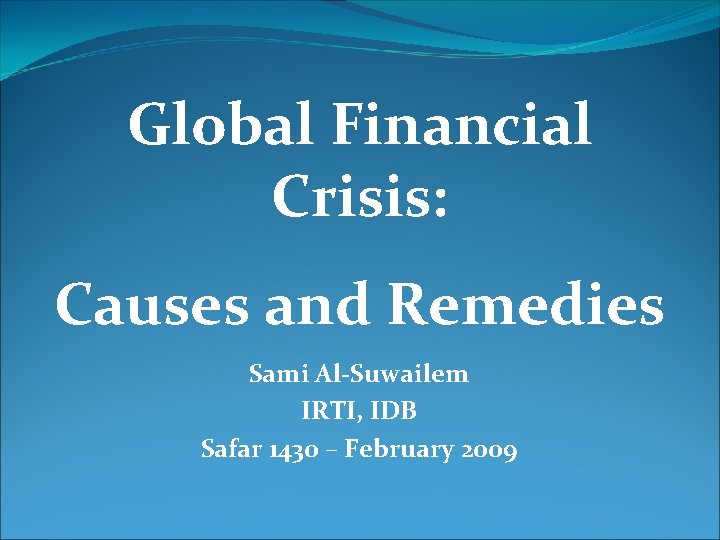 Global Financial Crisis:

Causes and Remedies

Sami Al-Suwailem
IRTI, IDB
Safar 1430 – February 2009